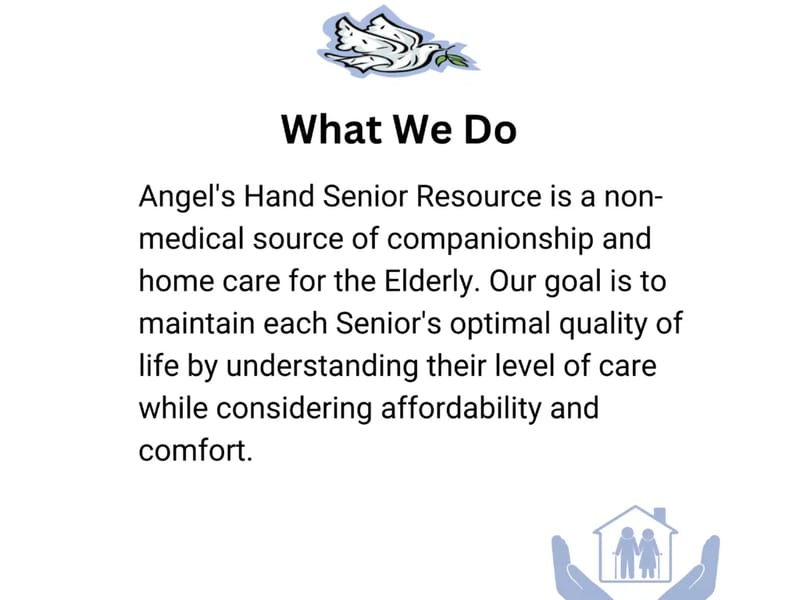 What We Do

Angel's Hand Senior Resource is a non-medical source of companionship and home care for the Elderly. Our goal is to maintain each Senior's optimal quality of life by understanding their level of care while considering affordability and comfort.